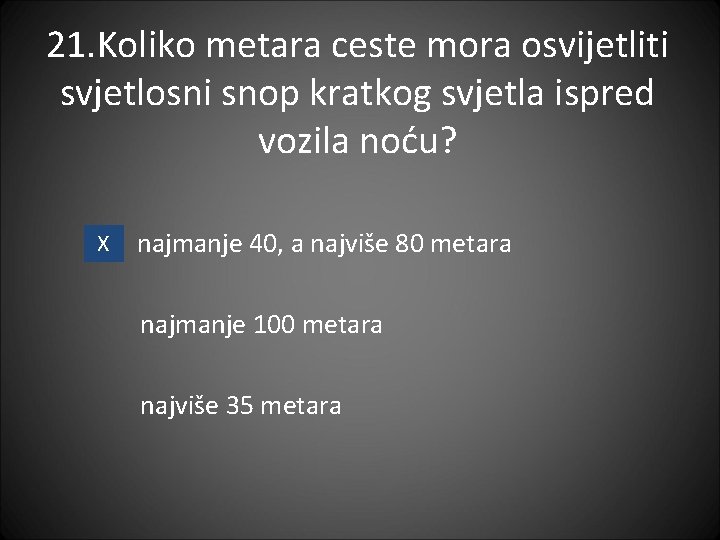 21.Koliko metara ceste mora osvijetliti svjetlosni snop kratkog svjetla ispred vozila noću?

X najmanje 40, a najviše 80 metara

najmanje 100 metara

najviše 35 metara